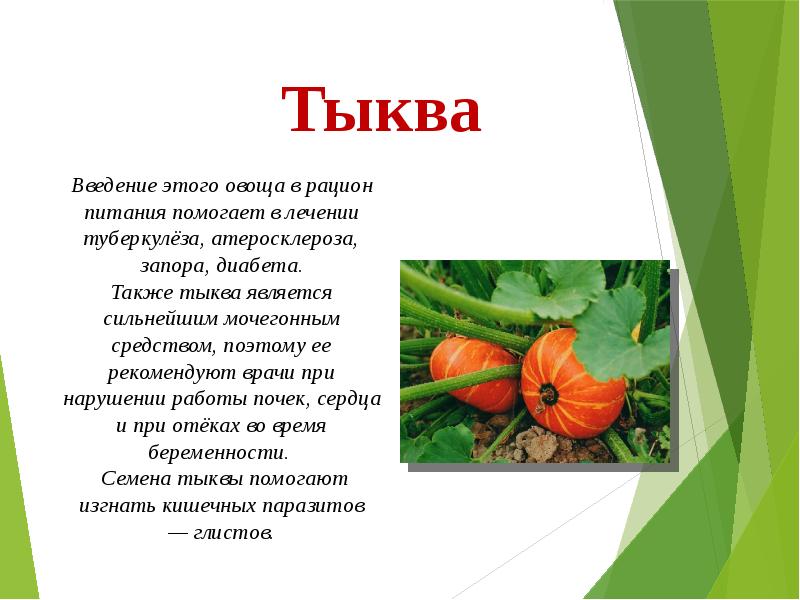 Тыква

Введение этого овоща в рацион питания помогает в лечении туберкулёза, атеросклероза, запора, диабета.
Также тыква является сильнейшим мочегонным средством, поэтому ее рекомендуют врачи при нарушении работы почек, сердца и при отёках во время беременности.
Семена тыквы помогают изгнать кишечных паразитов — глистов.